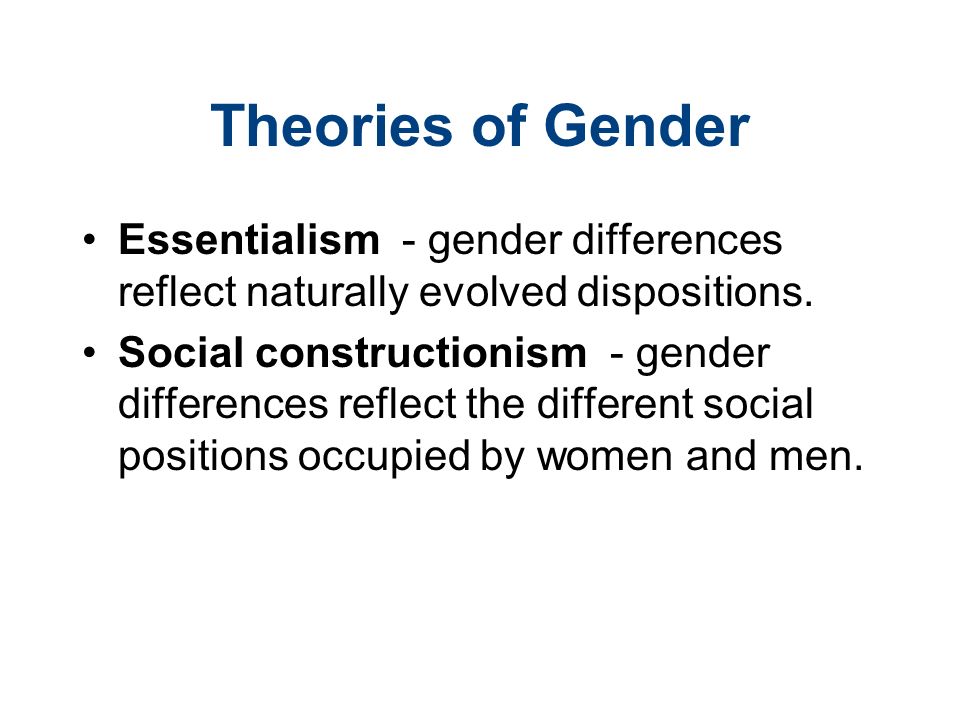 Theories of Gender

• Essentialism - gender differences reflect naturally evolved dispositions.

• Social constructionism - gender differences reflect the different social positions occupied by women and men.